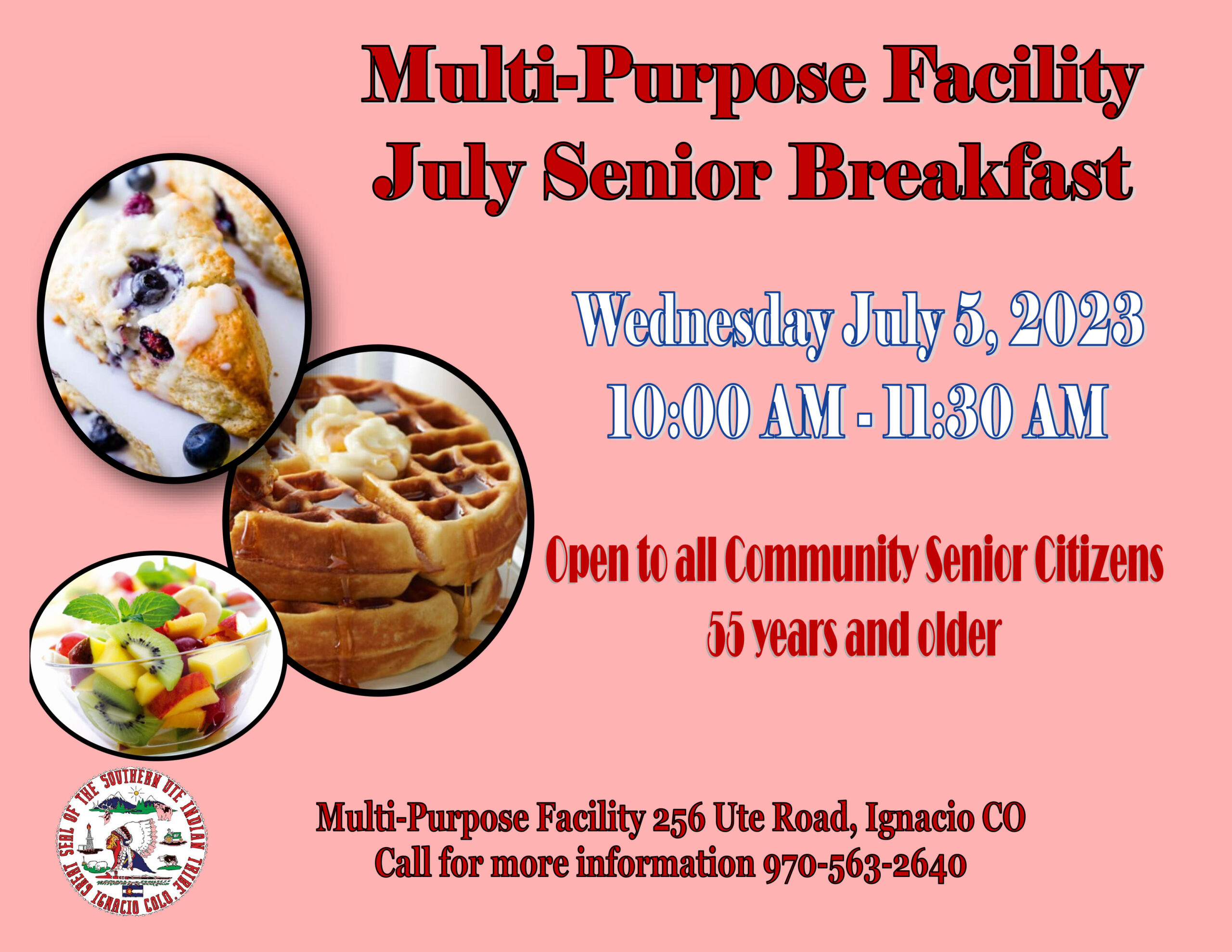 Multi-Purpose Facility
July Senior Breakfast

Wednesday July 5, 2023
10:00 AM - 11:30 AM

Open to all Community Senior Citizens
55 years and older

GREAT SEAL OF THE SOUTHERN UTE INDIAN TRIBE
IGNACIO COLO.

Multi-Purpose Facility 256 Ute Road, Ignacio CO
Call for more information 970-563-2640